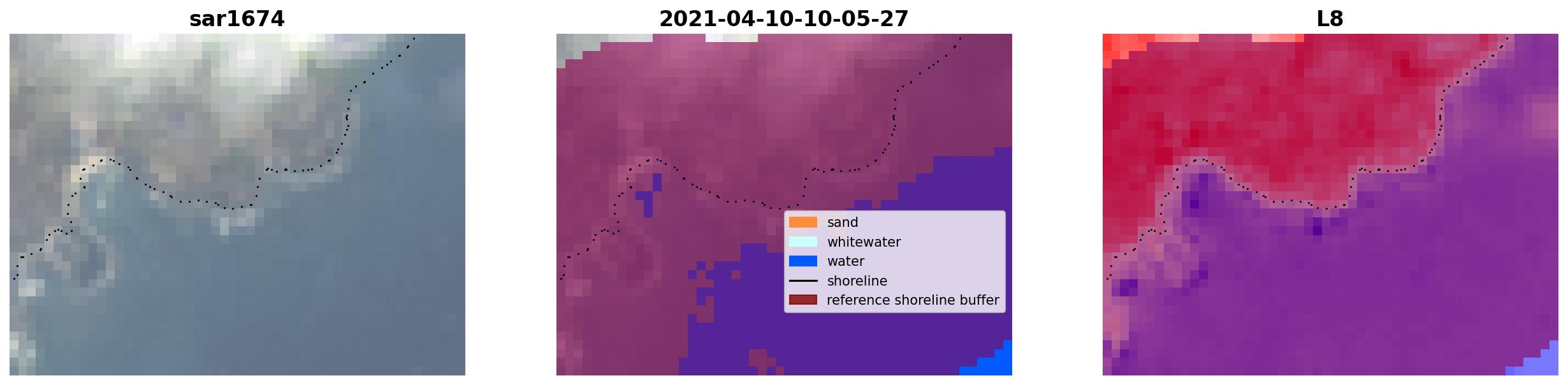 sar1674

2021-04-10-10-05-27

sand
whitewater
water
shoreline
reference shoreline buffer

L8